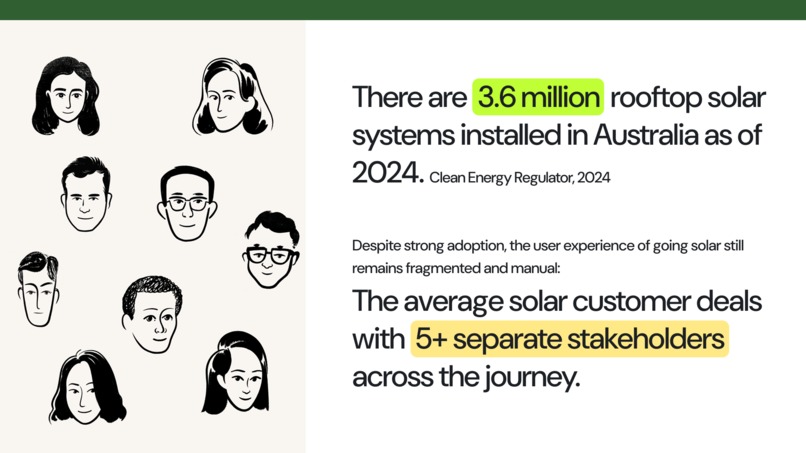 There are 3.6 million rooftop solar systems installed in Australia as of 2024. Clean Energy Regulator, 2024

Despite strong adoption, the user experience of going solar still remains fragmented and manual:

The average solar customer deals with 5+ separate stakeholders across the journey.